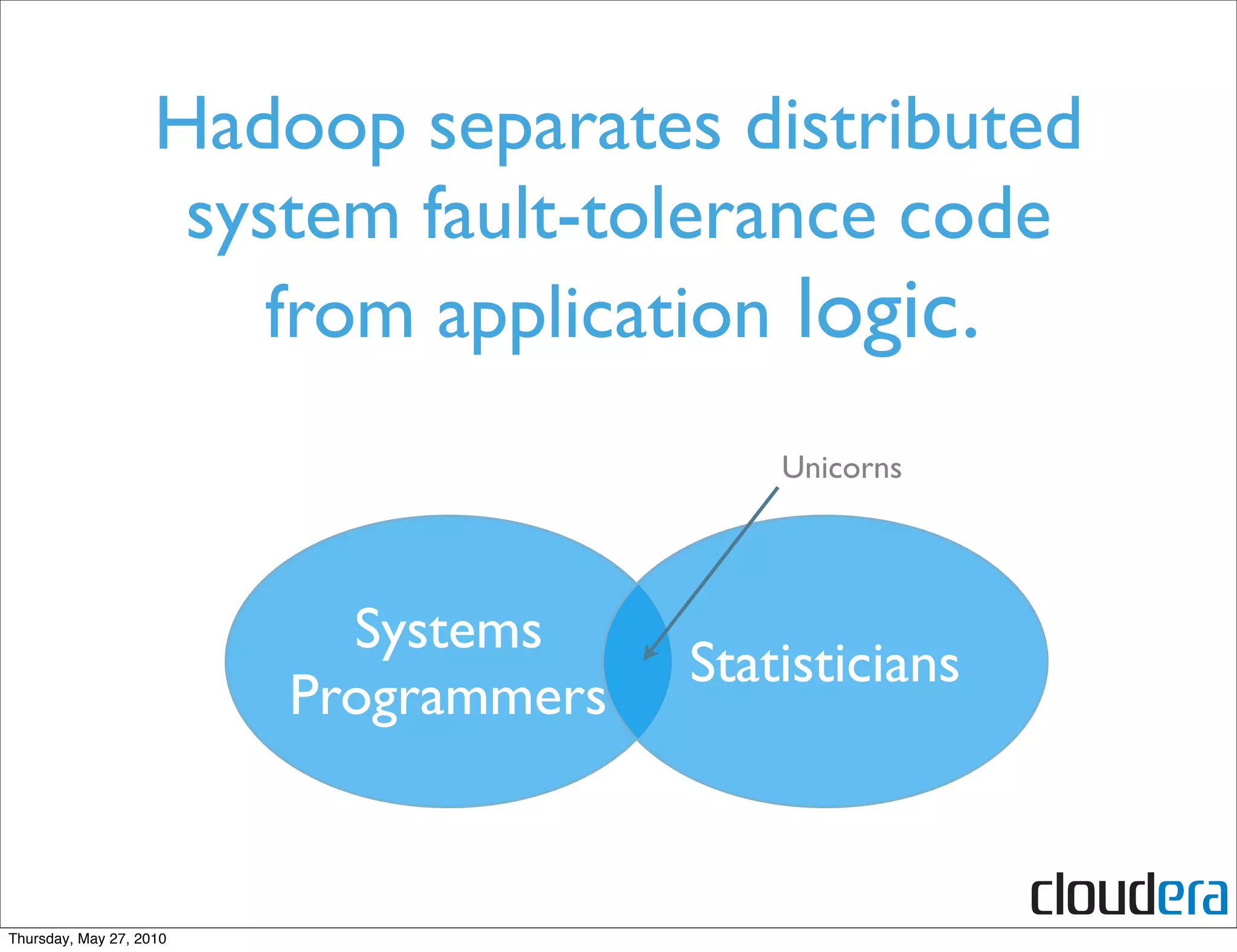 Hadoop separates distributed system fault-tolerance code from application logic.

Unicorns

Systems Programmers

Statisticians

cloudera

Thursday, May 27, 2010